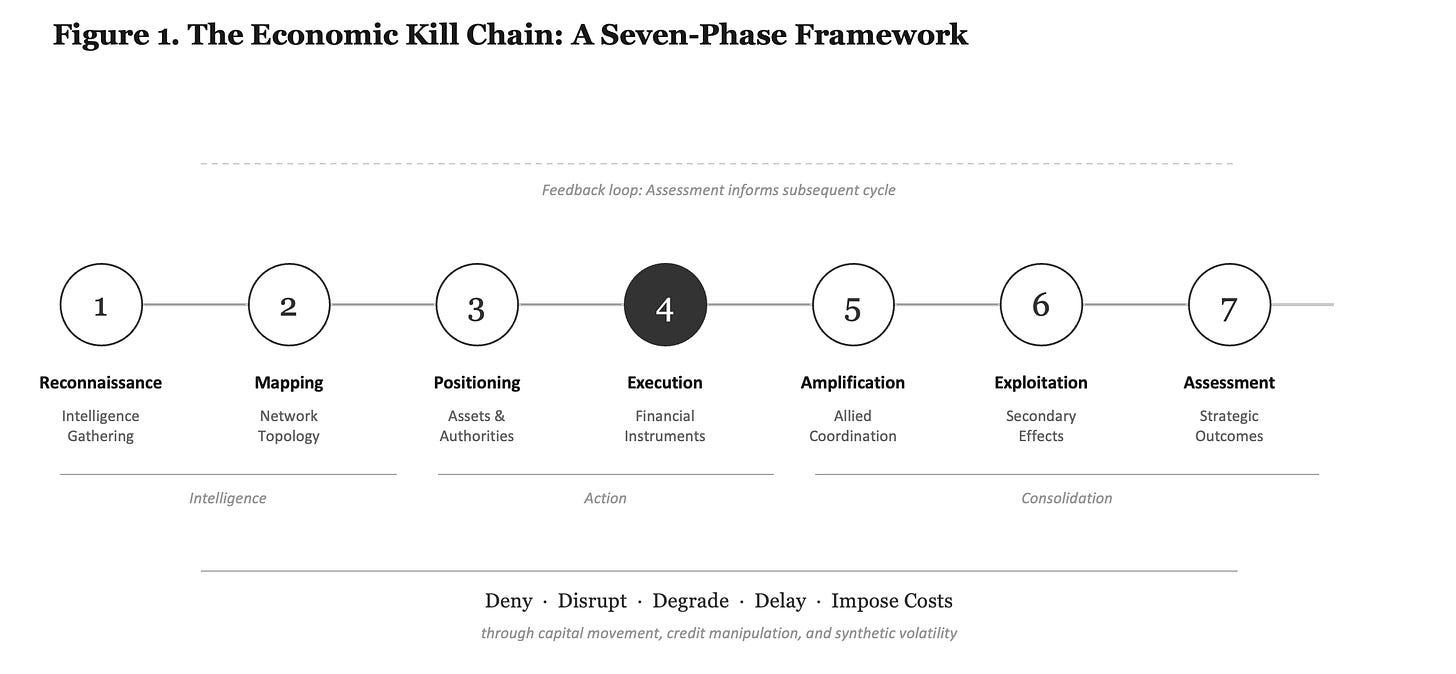 Figure 1. The Economic Kill Chain: A Seven-Phase Framework

Feedback loop: Assessment informs subsequent cycle

1
Reconnaissance
Intelligence Gathering

2
Mapping
Network Topology

3
Positioning
Assets & Authorities

4
Execution
Financial Instruments

5
Amplification
Allied Coordination

6
Exploitation
Secondary Effects

7
Assessment
Strategic Outcomes

Intelligence

Action

Consolidation

Deny · Disrupt · Degrade · Delay · Impose Costs

through capital movement, credit manipulation, and synthetic volatility